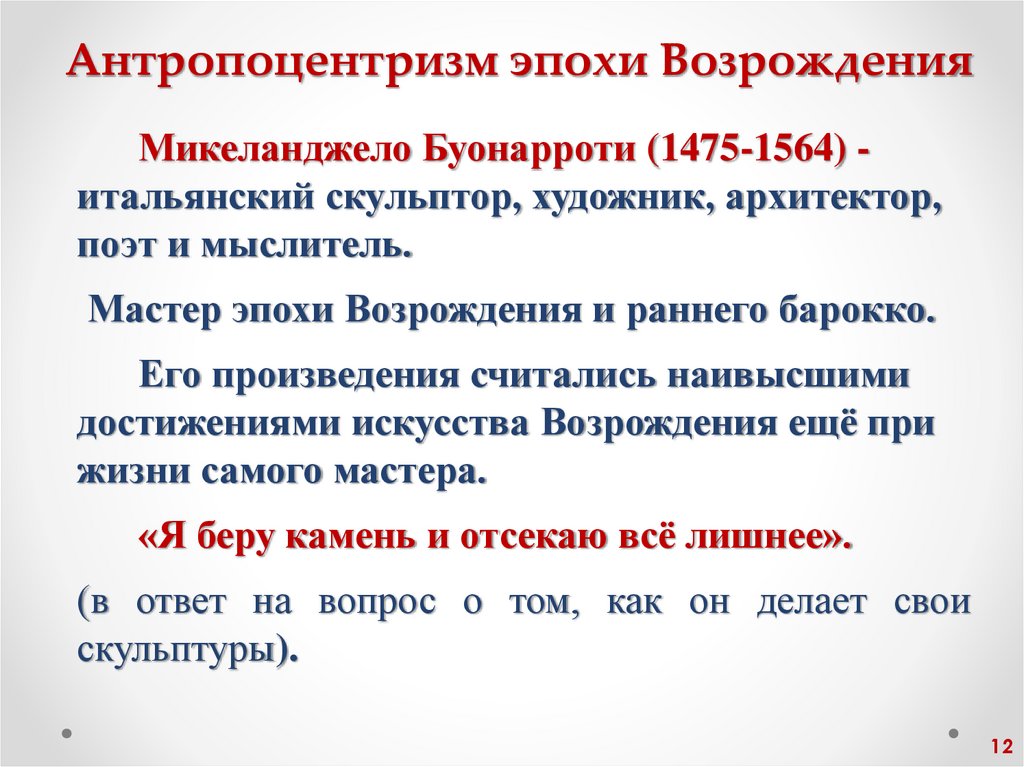 Антропоцентризм эпохи Возрождения

Микеланджело Буонарроти (1475-1564) - итальянский скульптор, художник, архитектор, поэт и мыслитель.

Мастер эпохи Возрождения и раннего барокко.

Его произведения считались наивысшими достижениями искусства Возрождения ещё при жизни самого мастера.

«Я беру камень и отсекаю всё лишнее».

(в ответ на вопрос о том, как он делает свои скульптуры).

12